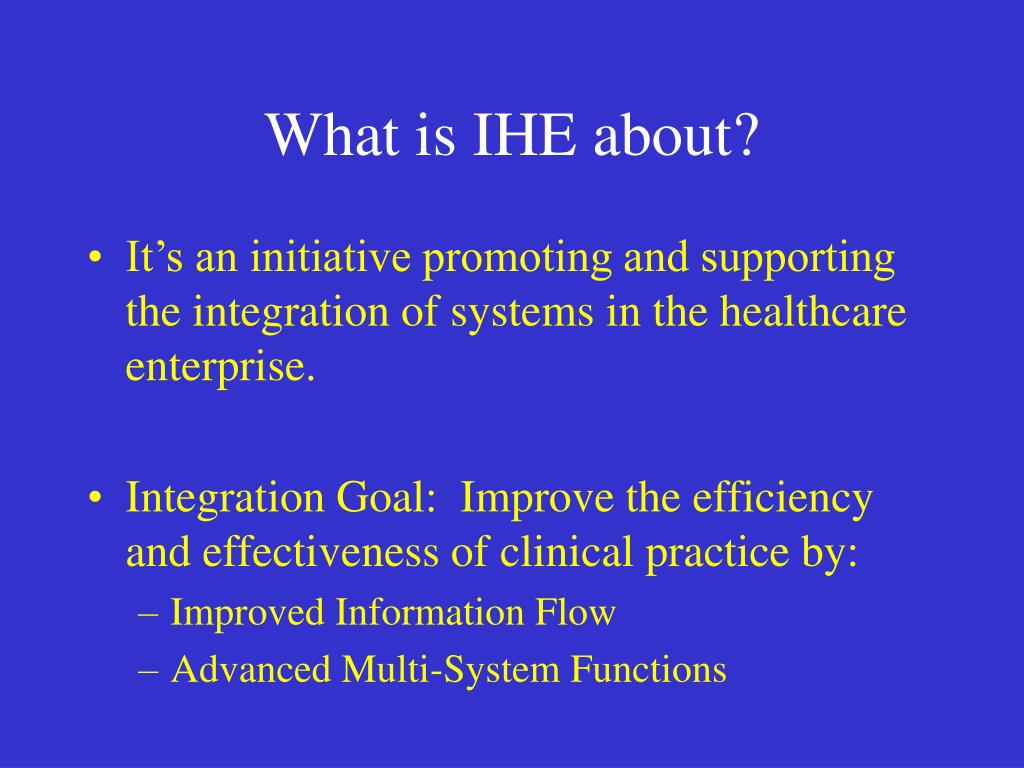 What is IHE about?

• It’s an initiative promoting and supporting the integration of systems in the healthcare enterprise.

• Integration Goal:  Improve the efficiency and effectiveness of clinical practice by:
– Improved Information Flow
– Advanced Multi-System Functions